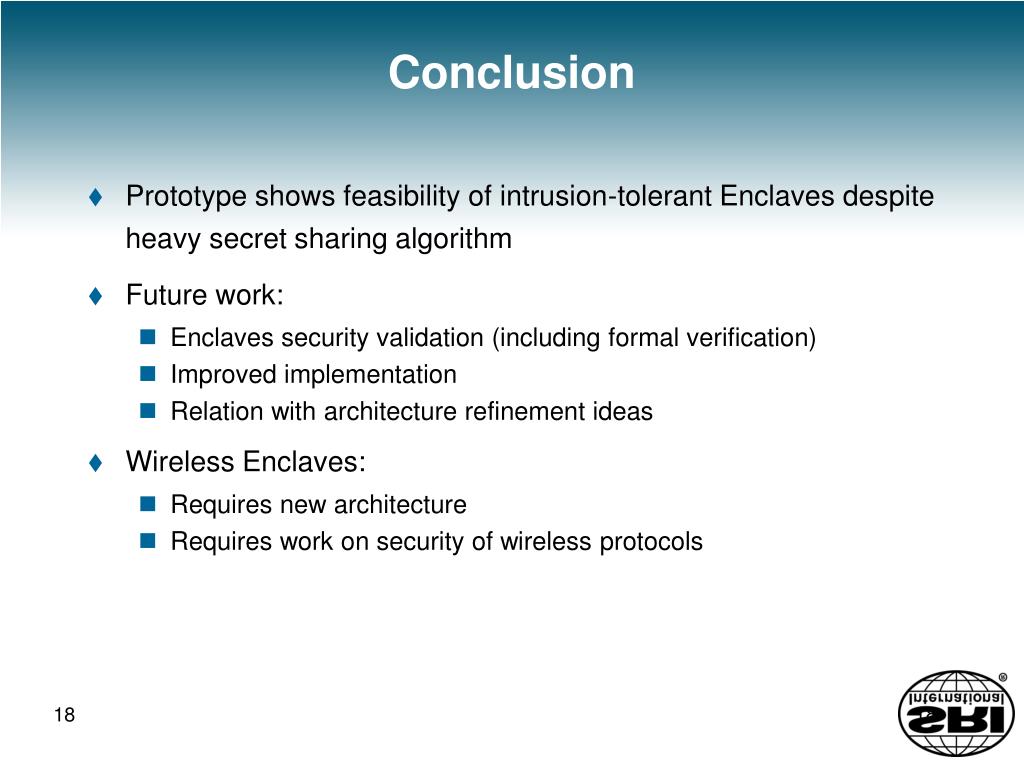 Conclusion

♦ Prototype shows feasibility of intrusion-tolerant Enclaves despite heavy secret sharing algorithm

♦ Future work:

■ Enclaves security validation (including formal verification)
■ Improved implementation
■ Relation with architecture refinement ideas

♦ Wireless Enclaves:

■ Requires new architecture
■ Requires work on security of wireless protocols

18

SRI International ®